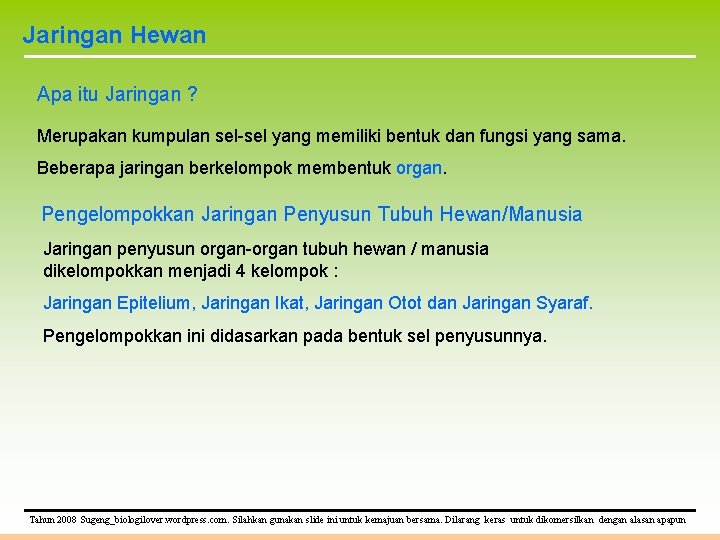 Jaringan Hewan

Apa itu Jaringan ?

Merupakan kumpulan sel-sel yang memiliki bentuk dan fungsi yang sama.

Beberapa jaringan berkelompok membentuk organ.

Pengelompokkan Jaringan Penyusun Tubuh Hewan/Manusia

Jaringan penyusun organ-organ tubuh hewan / manusia dikelompokkan menjadi 4 kelompok :

Jaringan Epitelium, Jaringan Ikat, Jaringan Otot dan Jaringan Syaraf.

Pengelompokkan ini didasarkan pada bentuk sel penyusunnya.

Tahun 2008 Sugeng_biologilover.wordpress.com. Silahkan gunakan slide ini untuk kemajuan bersama. Dilarang keras untuk dikomersilkan dengan alasan apapun